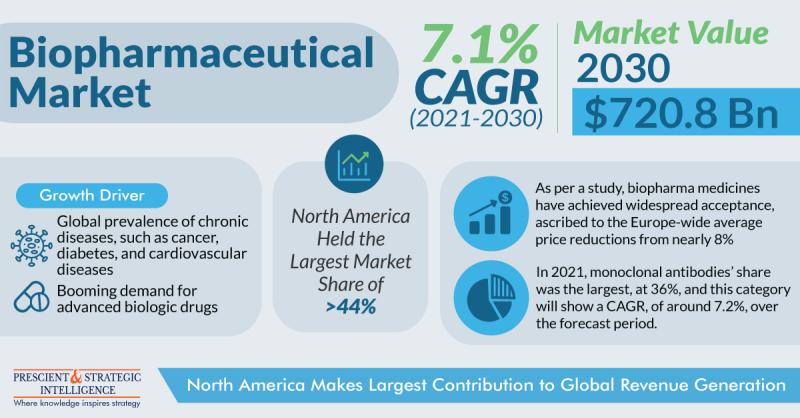 Biopharmaceutical Market

7.1% CAGR (2021-2030)

Market Value 2030

$720.8 Bn

Growth Driver

Global prevalence of chronic diseases, such as cancer, diabetes, and cardiovascular diseases

Booming demand for advanced biologic drugs

North America Held the Largest Market Share of >44%

As per a study, biopharma medicines have achieved widespread acceptance, ascribed to the Europe-wide average price reductions from nearly 8%

In 2021, monoclonal antibodies' share was the largest, at 36%, and this category will show a CAGR, of around 7.2%, over the forecast period.

PRESCIENT & STRATEGIC INTELLIGENCE
Where knowledge inspires strategy

North America Makes Largest Contribution to Global Revenue Generation